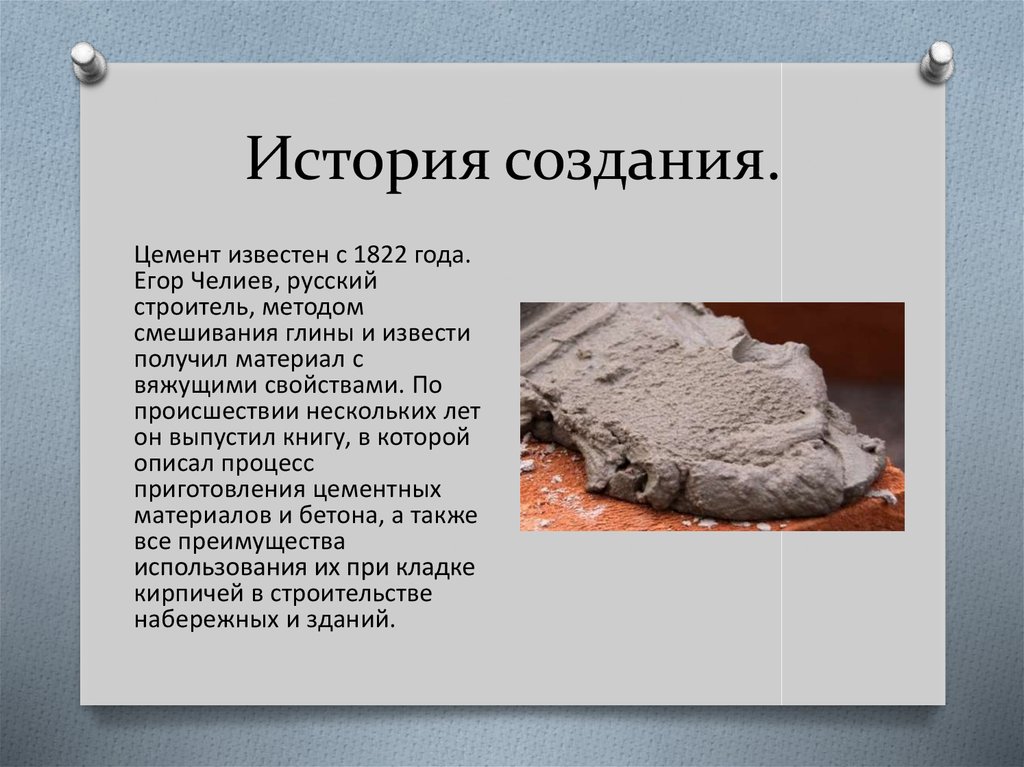 История создания.

Цемент известен с 1822 года. Егор Челиев, русский строитель, методом смешивания глины и извести получил материал с вяжущими свойствами. По происшествии нескольких лет он выпустил книгу, в которой описал процесс приготовления цементных материалов и бетона, а также все преимущества использования их при кладке кирпичей в строительстве набережных и зданий.